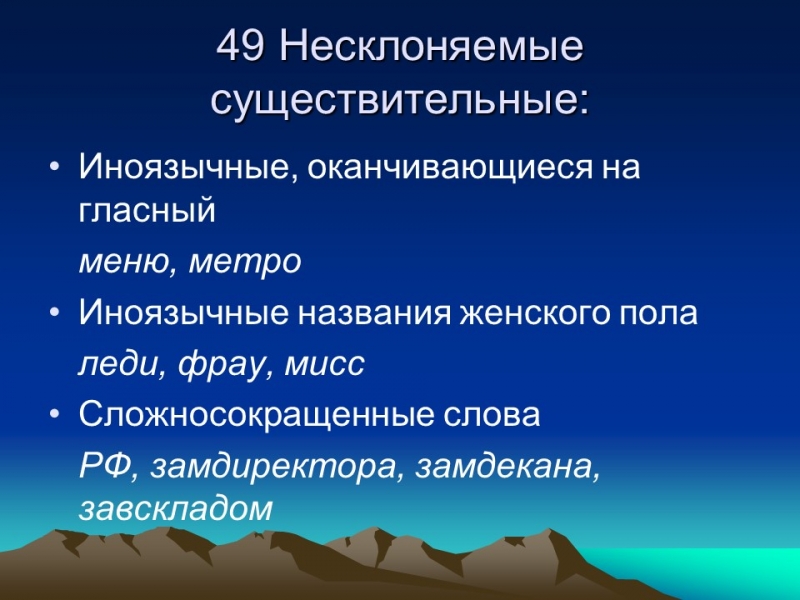 49 Несклоняемые существительные:

• Иноязычные, оканчивающиеся на гласный

меню, метро

• Иноязычные названия женского пола

леди, фрау, мисс

• Сложносокращенные слова

РФ, замдиректора, замдекана, завскладом